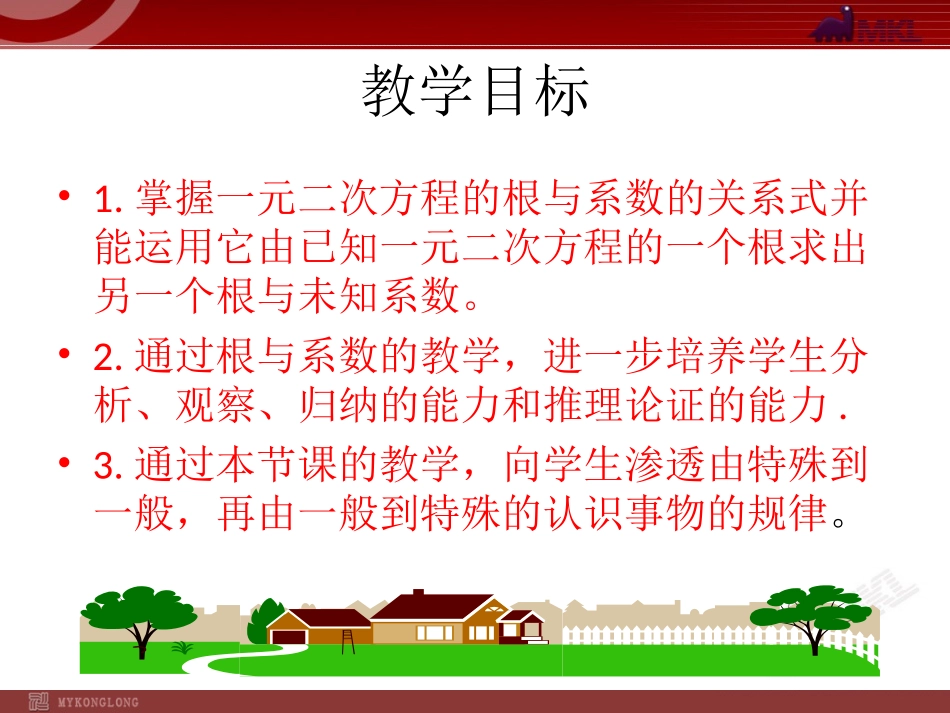 MKL

教学目标

• 1. 掌握一元二次方程的根与系数的关系式并能运用它由已知一元二次方程的一个根求出另一个根与未知系数。

• 2. 通过根与系数的教学，进一步培养学生分析、观察、归纳的能力和推理论证的能力 .

• 3. 通过本节课的教学，向学生渗透由特殊到一般，再由一般到特殊的认识事物的规律。

MYKONGLONG